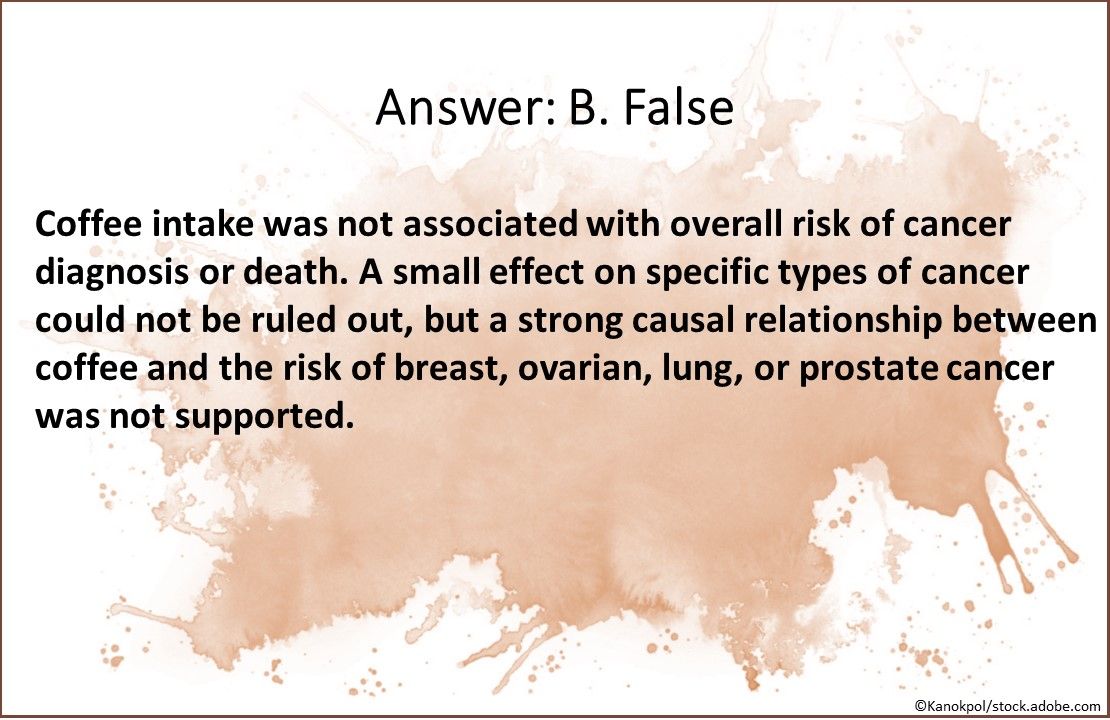 Answer: B. False

Coffee intake was not associated with overall risk of cancer diagnosis or death. A small effect on specific types of cancer could not be ruled out, but a strong causal relationship between coffee and the risk of breast, ovarian, lung, or prostate cancer was not supported.

©Kanokpol/stock.adobe.com